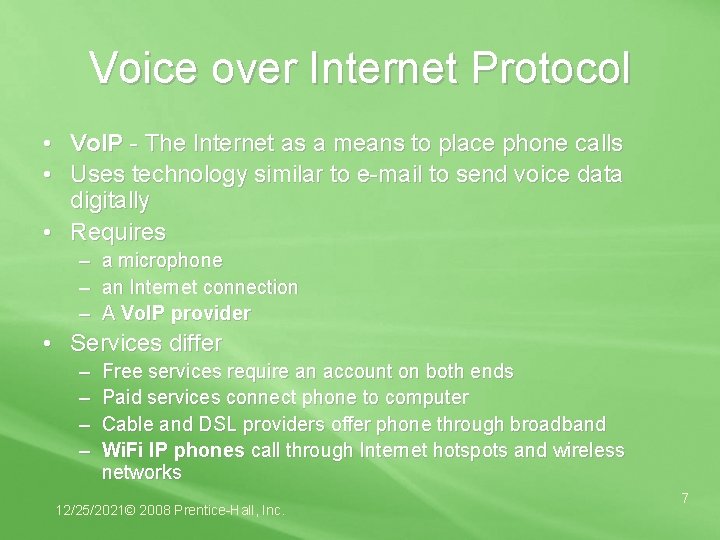 Voice over Internet Protocol

• VoIP - The Internet as a means to place phone calls
• Uses technology similar to e-mail to send voice data digitally
• Requires
– a microphone
– an Internet connection
– A VoIP provider
• Services differ
– Free services require an account on both ends
– Paid services connect phone to computer
– Cable and DSL providers offer phone through broadband
– WiFi IP phones call through Internet hotspots and wireless networks

12/25/2021© 2008 Prentice-Hall, Inc.

7